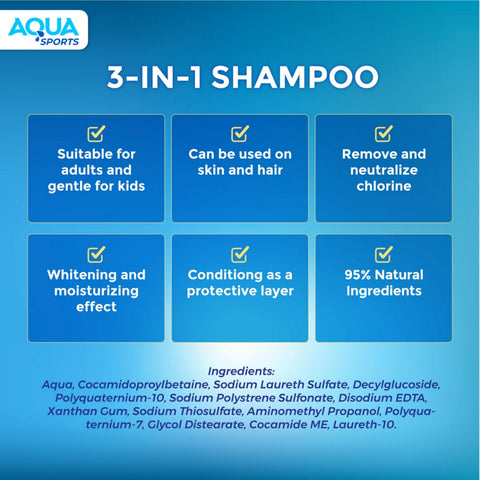 AQUA
SPORTS

3-IN-1 SHAMPOO

Suitable for adults and gentle for kids

Can be used on skin and hair

Remove and neutralize chlorine

Whitening and moisturizing effect

Conditiong as a protective layer

95% Natural Ingredients

Ingredients:
Aqua, Cocamidoproylbetaine, Sodium Laureth Sulfate, Decylglucoside, Polyquaternium-10, Sodium Polystrene Sulfonate, Disodium EDTA, Xanthan Gum, Sodium Thiosulfate, Aminomethyl Propanol, Polyquaternium-7, Glycol Distearate, Cocamide ME, Laureth-10.